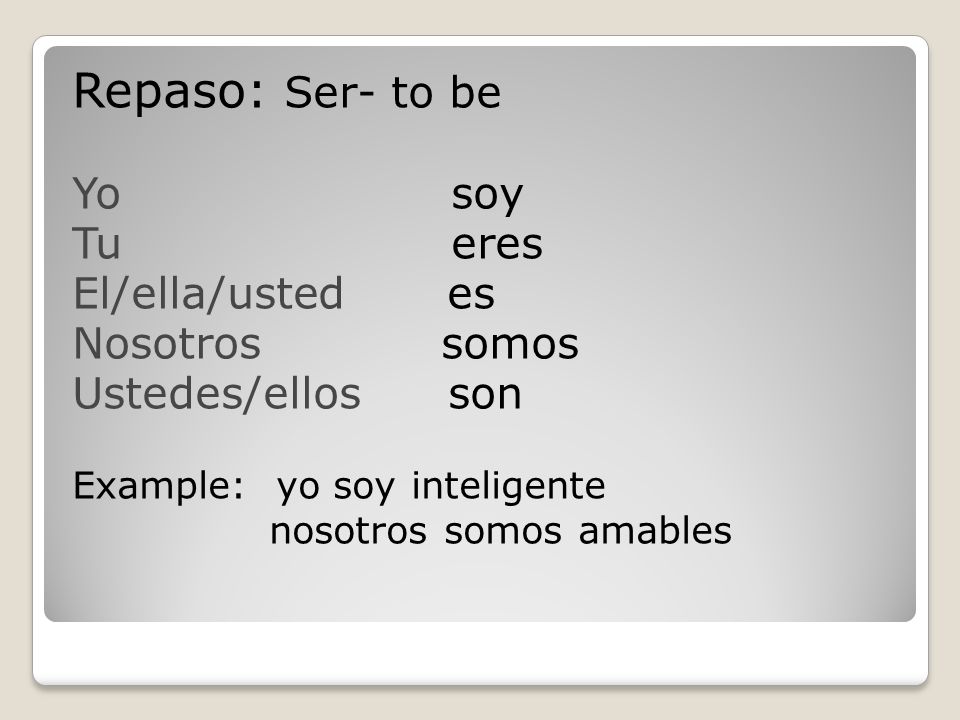 Repaso: Ser- to be

Yo soy
Tu eres
El/ella/usted es
Nosotros somos
Ustedes/ellos son

Example: yo soy inteligente
nosotros somos amables